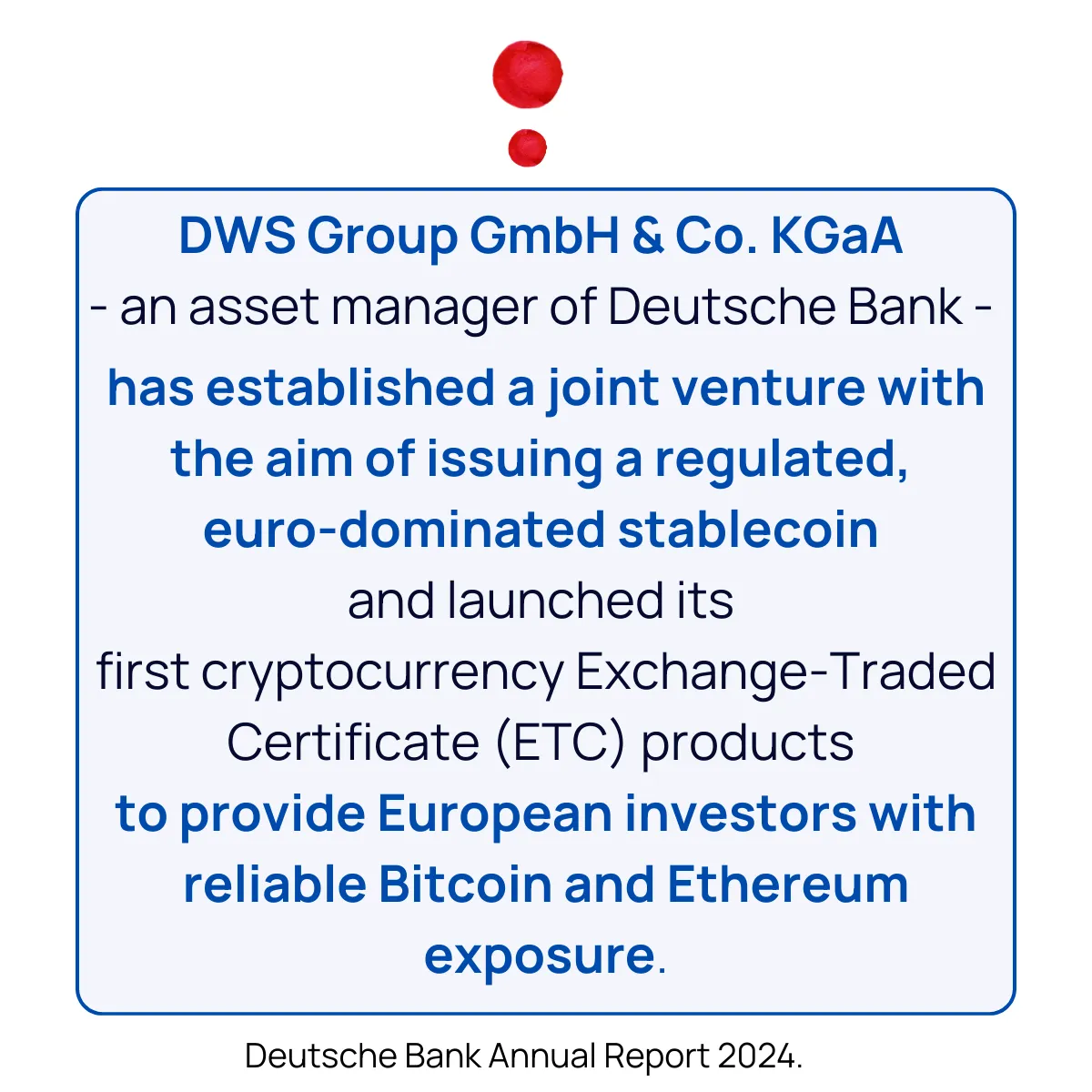 DWS Group GmbH & Co. KGaA
- an asset manager of Deutsche Bank -
has established a joint venture with the aim of issuing a regulated, euro-dominated stablecoin
and launched its first cryptocurrency Exchange-Traded Certificate (ETC) products
to provide European investors with reliable Bitcoin and Ethereum exposure.

Deutsche Bank Annual Report 2024.